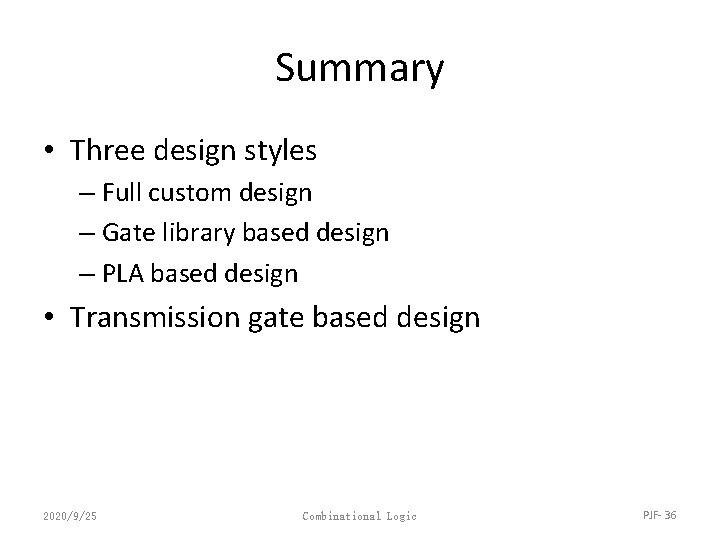 Summary

• Three design styles
– Full custom design
– Gate library based design
– PLA based design
• Transmission gate based design

2020/9/25 Combinational Logic PJF- 36